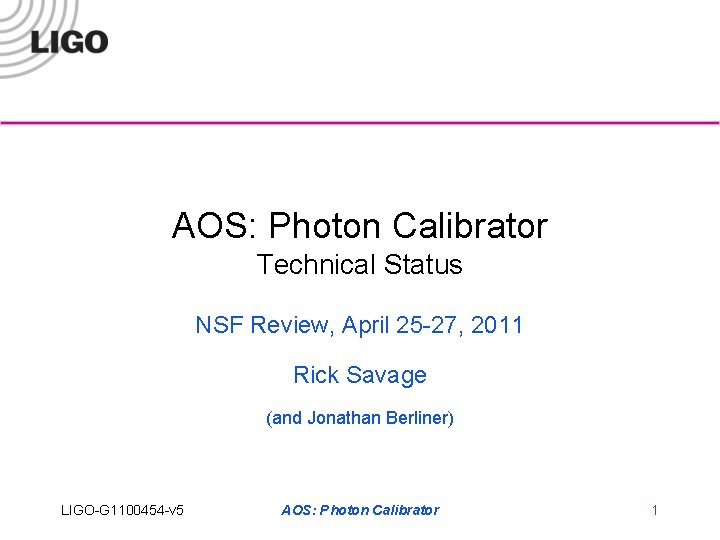 LIGO

AOS: Photon Calibrator
Technical Status

NSF Review, April 25-27, 2011

Rick Savage

(and Jonathan Berliner)

LIGO-G1100454-v5
AOS: Photon Calibrator
1